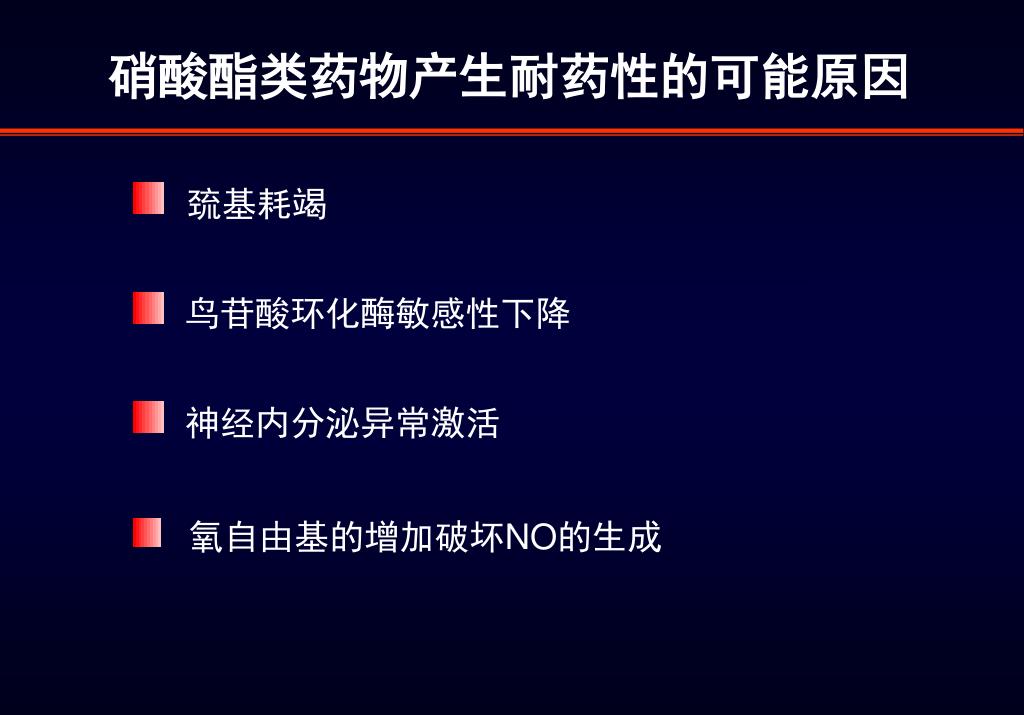 硝酸酯类药物产生耐药性的可能原因

巯基耗竭

鸟苷酸环化酶敏感性下降

神经内分泌异常激活

氧自由基的增加破坏NO的生成